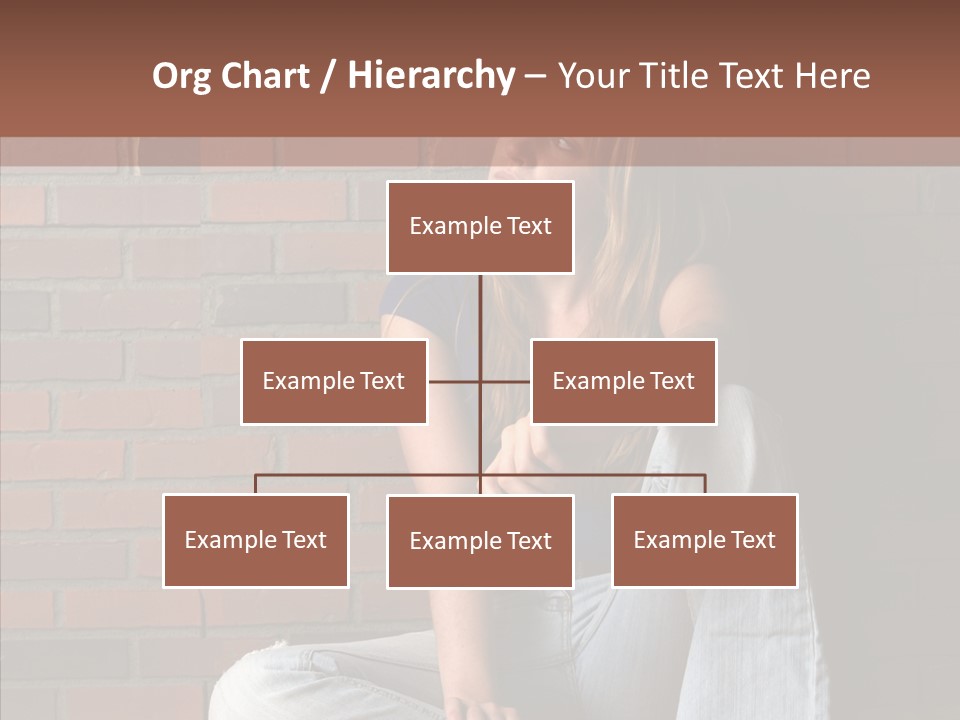 Org Chart / Hierarchy – Your Title Text Here

Example Text

Example Text

Example Text

Example Text

Example Text

Example Text